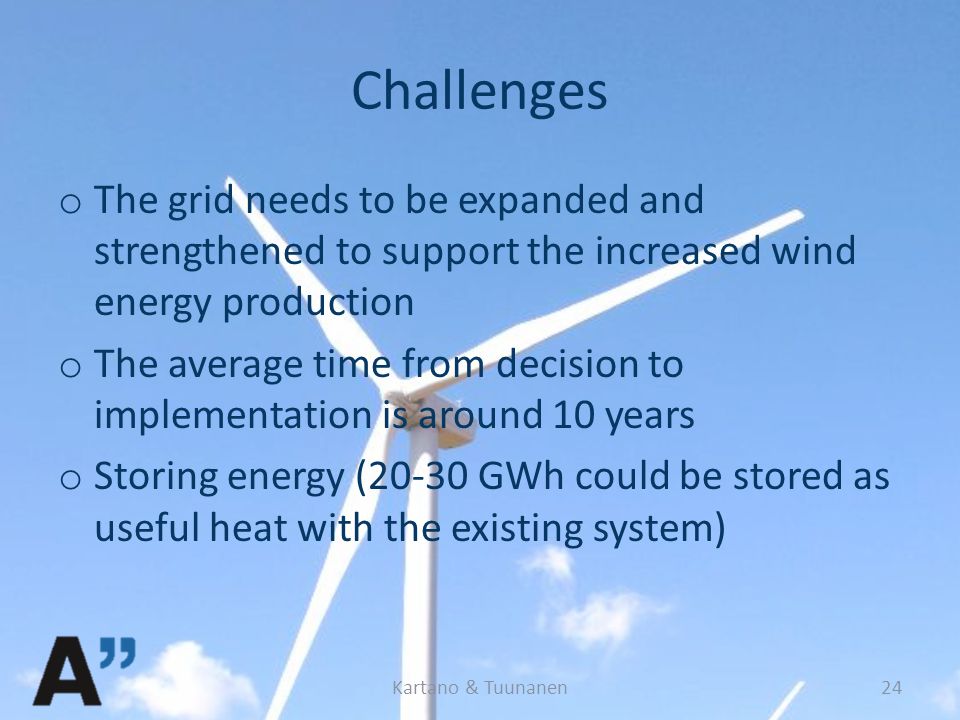 Challenges

o The grid needs to be expanded and strengthened to support the increased wind energy production

o The average time from decision to implementation is around 10 years

o Storing energy (20-30 GWh could be stored as useful heat with the existing system)

A"

Kartano & Tuunanen

24